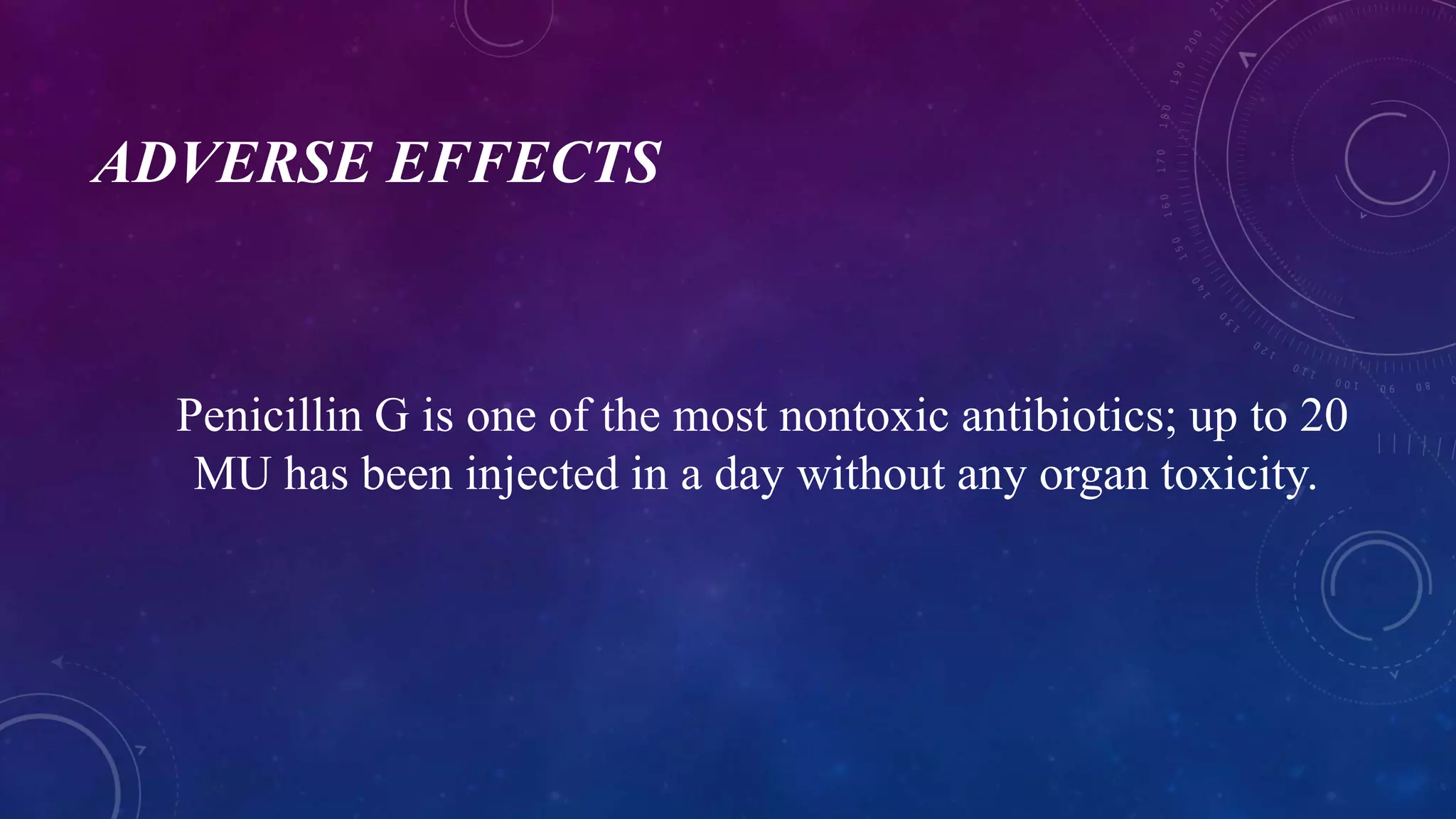 ADVERSE EFFECTS

Penicillin G is one of the most nontoxic antibiotics; up to 20 MU has been injected in a day without any organ toxicity.